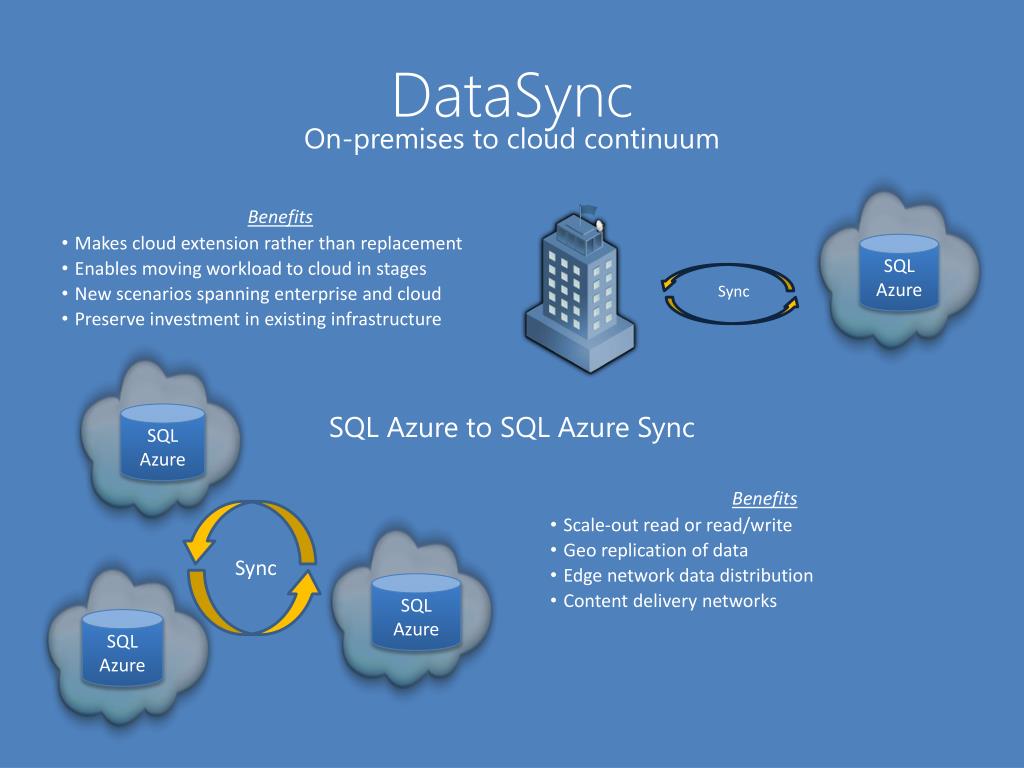 DataSync
On-premises to cloud continuum

Benefits
• Makes cloud extension rather than replacement
• Enables moving workload to cloud in stages
• New scenarios spanning enterprise and cloud
• Preserve investment in existing infrastructure

Sync

SQL Azure

SQL Azure

SQL Azure to SQL Azure Sync

Benefits
• Scale-out read or read/write
• Geo replication of data
• Edge network data distribution
• Content delivery networks

Sync

SQL Azure

SQL Azure